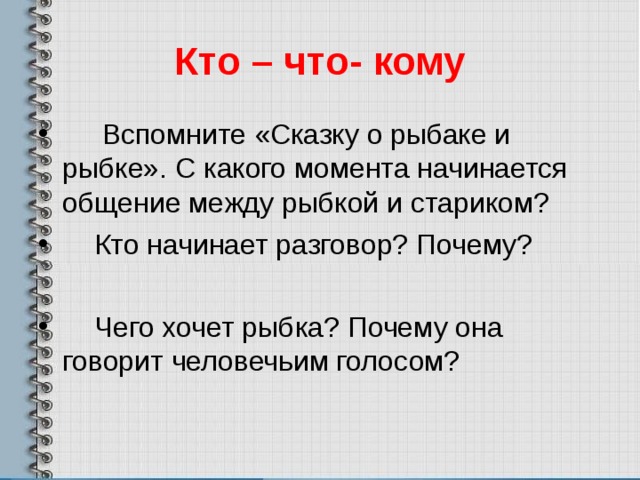 Кто – что- кому

• Вспомните «Сказку о рыбаке и рыбке». С какого момента начинается общение между рыбкой и стариком?

• Кто начинает разговор? Почему?

• Чего хочет рыбка? Почему она говорит человечьим голосом?